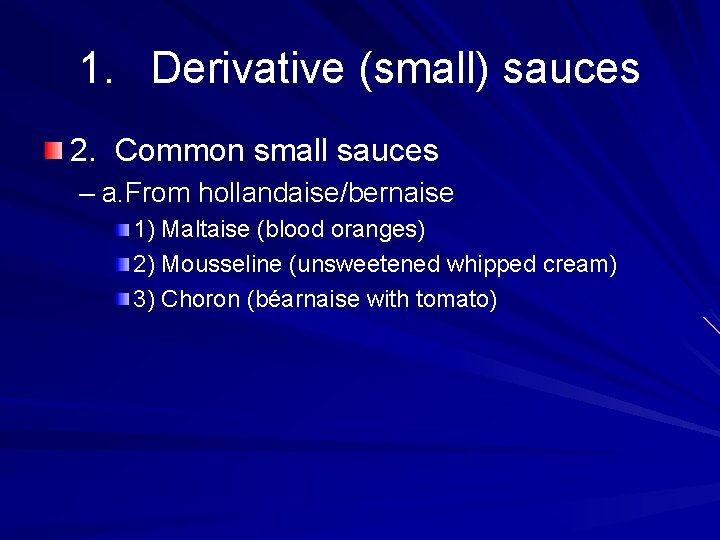 1. Derivative (small) sauces

2. Common small sauces

– a.From hollandaise/bernaise

1) Maltaise (blood oranges)

2) Mousseline (unsweetened whipped cream)

3) Choron (béarnaise with tomato)